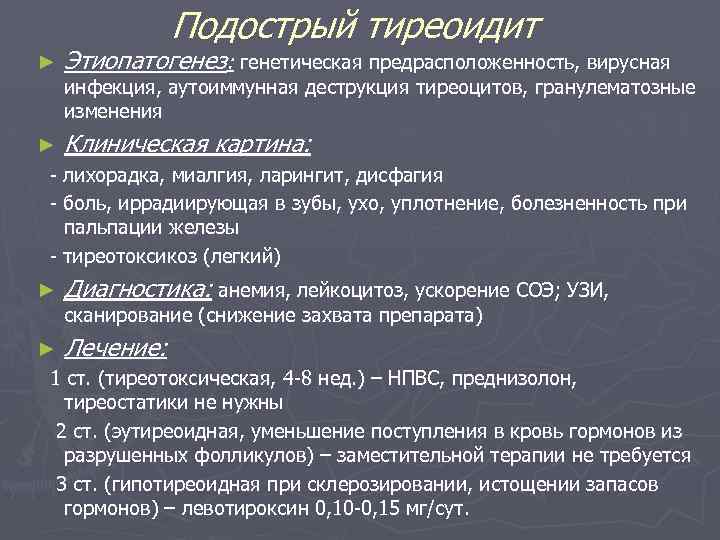 Подострый тиреоидит

► Этиопатогенез: генетическая предрасположенность, вирусная инфекция, аутоиммунная деструкция тиреоцитов, гранулематозные изменения

► Клиническая картина:

- лихорадка, миалгия, ларингит, дисфагия

- боль, иррадиирующая в зубы, ухо, уплотнение, болезненность при пальпации железы

- тиреотоксикоз (легкий)

► Диагностика: анемия, лейкоцитоз, ускорение СОЭ; УЗИ, сканирование (снижение захвата препарата)

► Лечение:

1 ст. (тиреотоксическая, 4-8 нед.) – НПВС, преднизолон, тиреостатики не нужны

2 ст. (эутиреоидная, уменьшение поступления в кровь гормонов из разрушенных фолликулов) – заместительной терапии не требуется

3 ст. (гипотиреоидная при склерозировании, истощении запасов гормонов) – левотироксин 0,10-0,15 мг/сут.